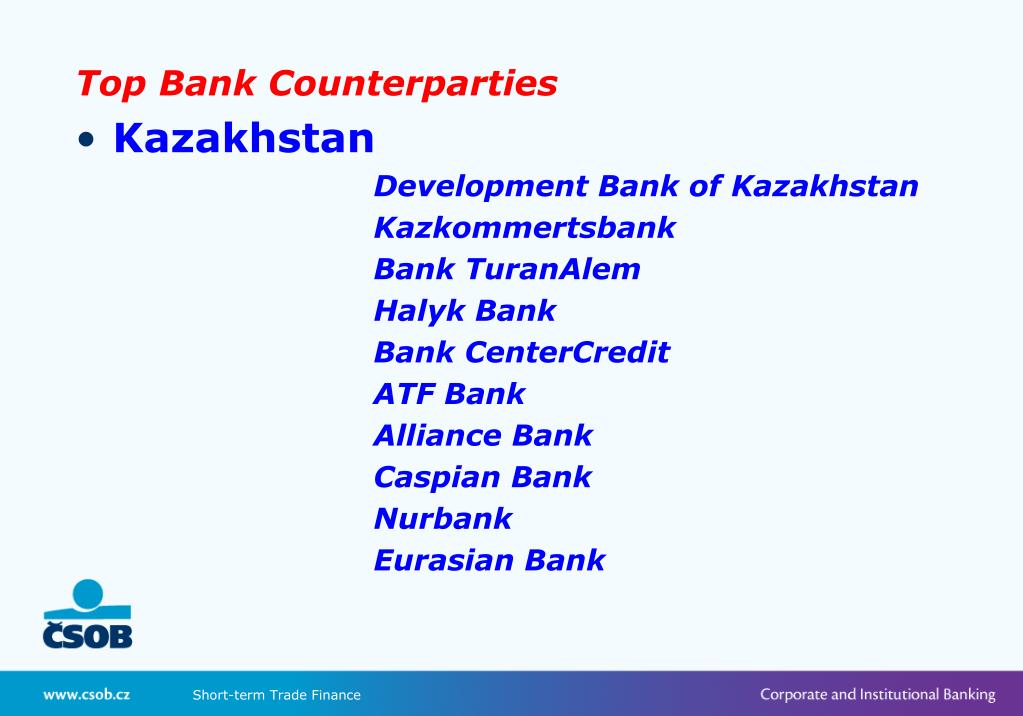 Top Bank Counterparties

• Kazakhstan

Development Bank of Kazakhstan
Kazkommertsbank
Bank TuranAlem
Halyk Bank
Bank CenterCredit
ATF Bank
Alliance Bank
Caspian Bank
Nurbank
Eurasian Bank

ČSOB

www.csob.cz Short-term Trade Finance Corporate and Institutional Banking